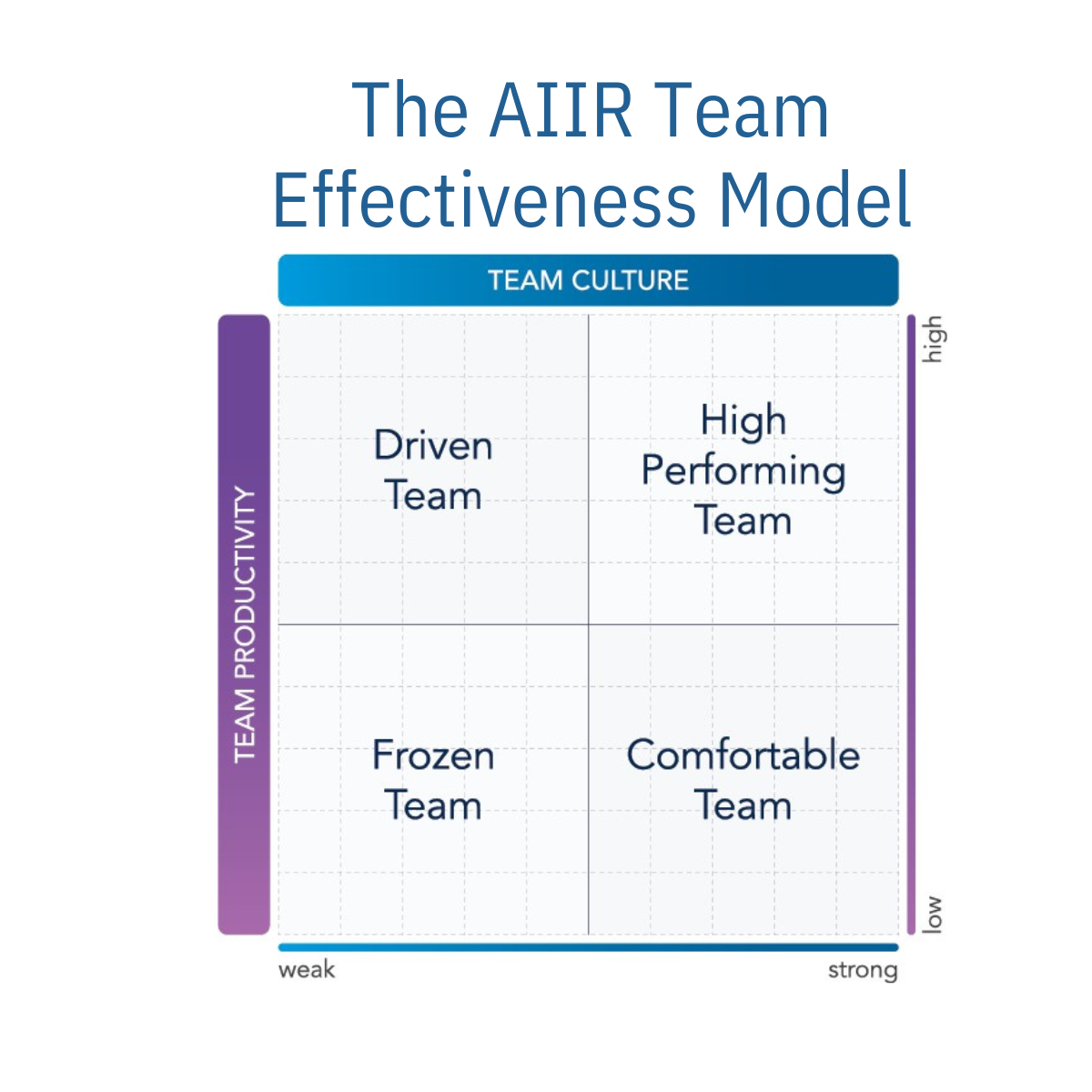 The AIIR Team Effectiveness Model

TEAM CULTURE

TEAM PRODUCTIVITY

high

Driven Team

High Performing Team

Frozen Team

Comfortable Team

low

weak

strong